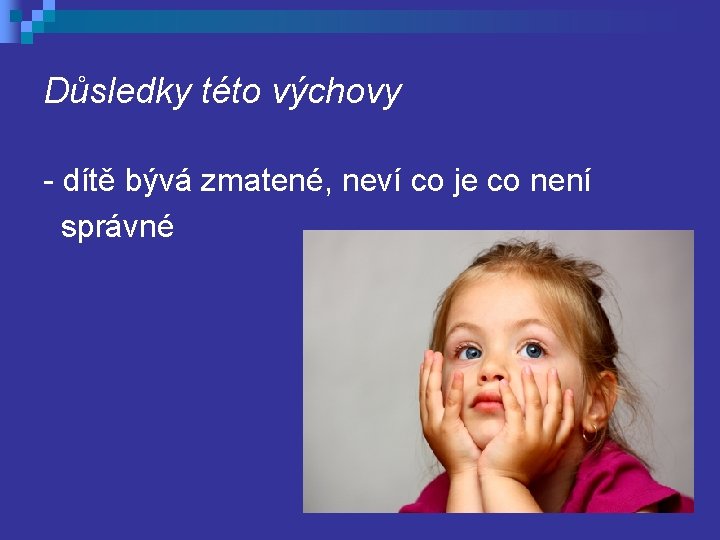 Důsledky této výchovy

- dítě bývá zmatené, neví co je co není správné